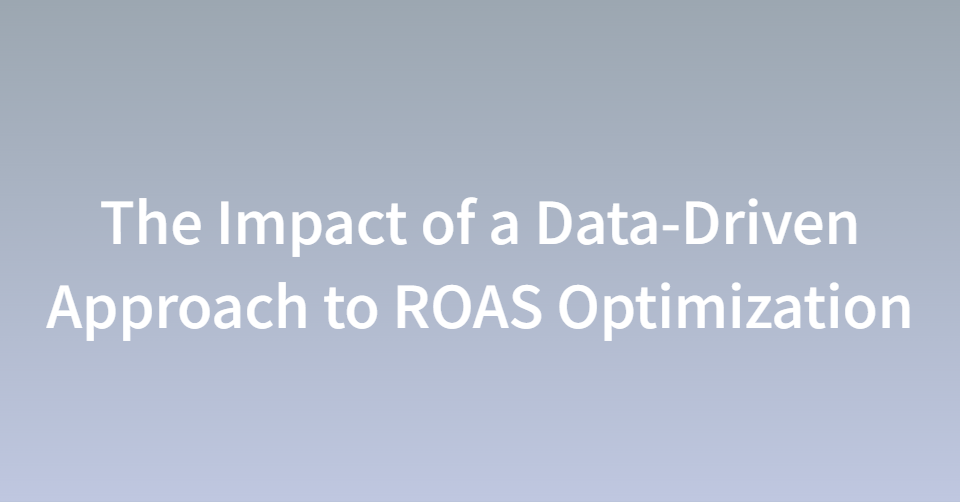 The Impact of a Data-Driven Approach to ROAS Optimization